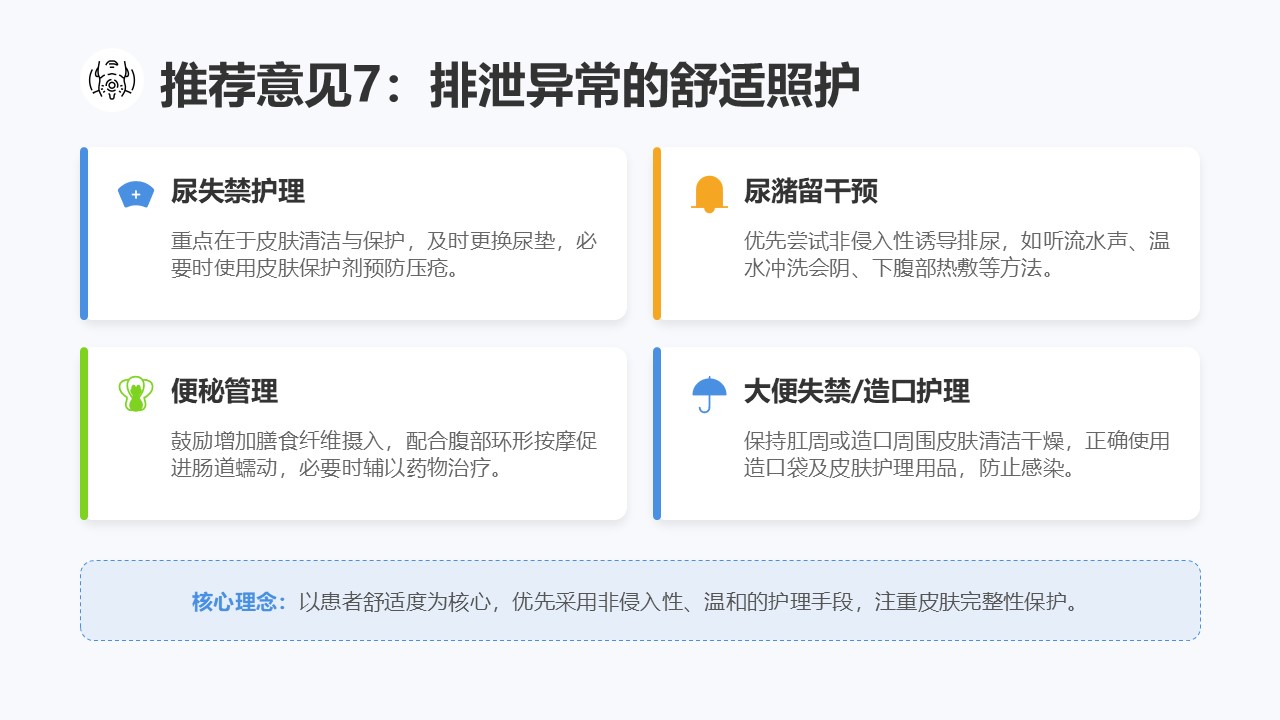 推荐意见7：排泄异常的舒适照护

尿失禁护理

重点在于皮肤清洁与保护，及时更换尿垫，必要时使用皮肤保护剂预防压疮。

尿潴留干预

优先尝试非侵入性诱导排尿，如听流水声、温水冲洗会阴、下腹部热敷等方法。

便秘管理

鼓励增加膳食纤维摄入，配合腹部环形按摩促进肠道蠕动，必要时辅以药物治疗。

大便失禁/造口护理

保持肛周或造口周围皮肤清洁干燥，正确使用造口袋及皮肤护理用品，防止感染。

核心理念：以患者舒适度为核心，优先采用非侵入性、温和的护理手段，注重皮肤完整性保护。